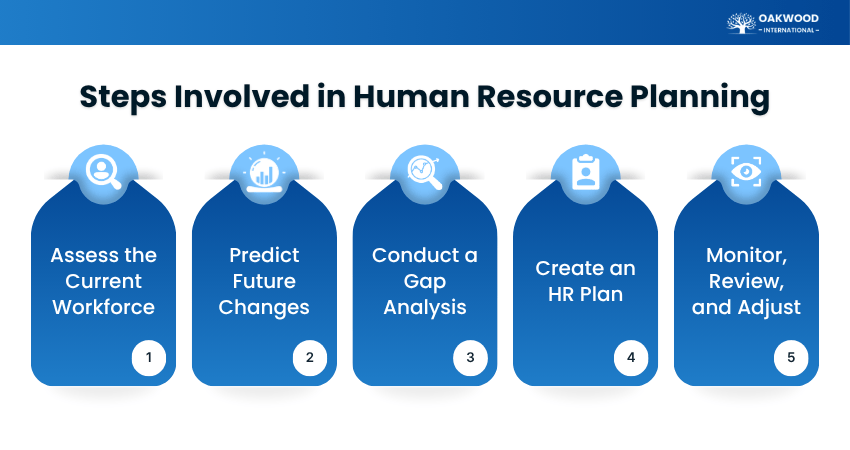 OAKWOOD
– INTERNATIONAL –

Steps Involved in Human Resource Planning

Assess the Current Workforce
1

Predict Future Changes
2

Conduct a Gap Analysis
3

Create an HR Plan
4

Monitor, Review, and Adjust
5